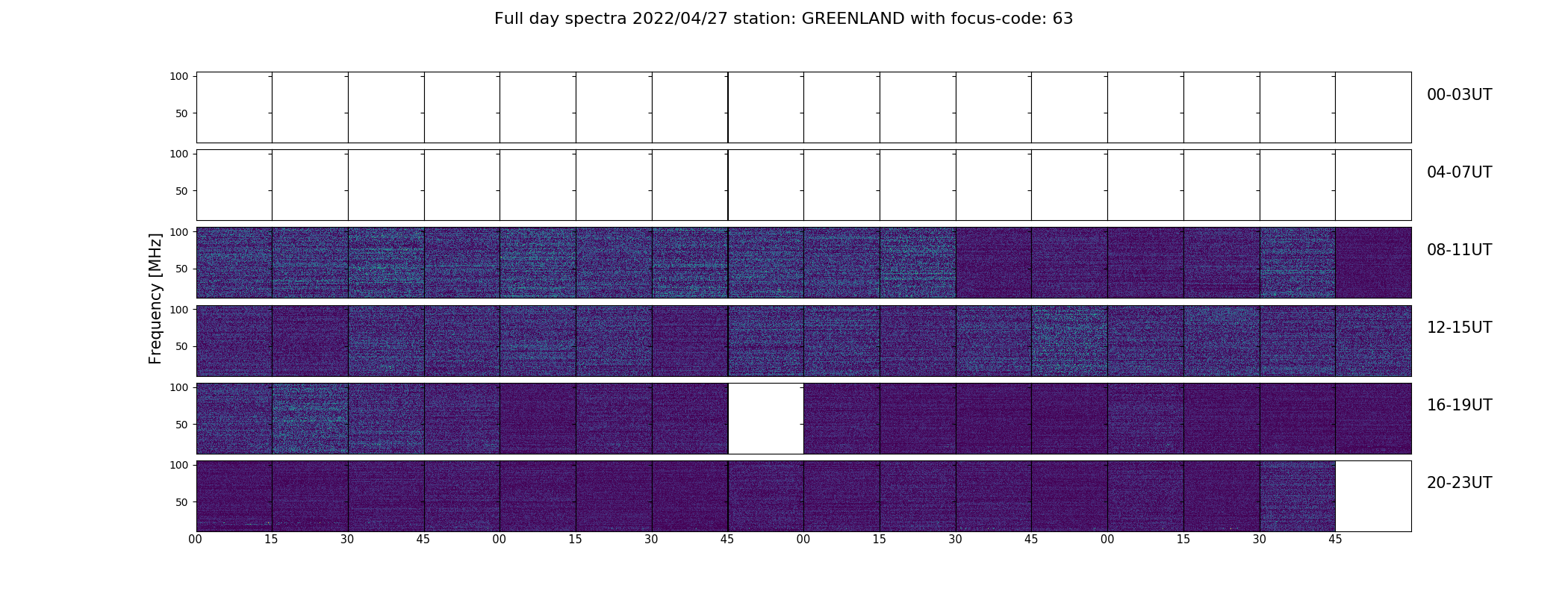 Full day spectra 2022/04/27 station: GREENLAND with focus-code: 63

Frequency [MHz]

100
50
00-03UT

100
50
04-07UT

100
50
08-11UT

100
50
12-15UT

100
50
16-19UT

100
50
20-23UT

00 15 30 45 00 15 30 45 00 15 30 45 00 15 30 45